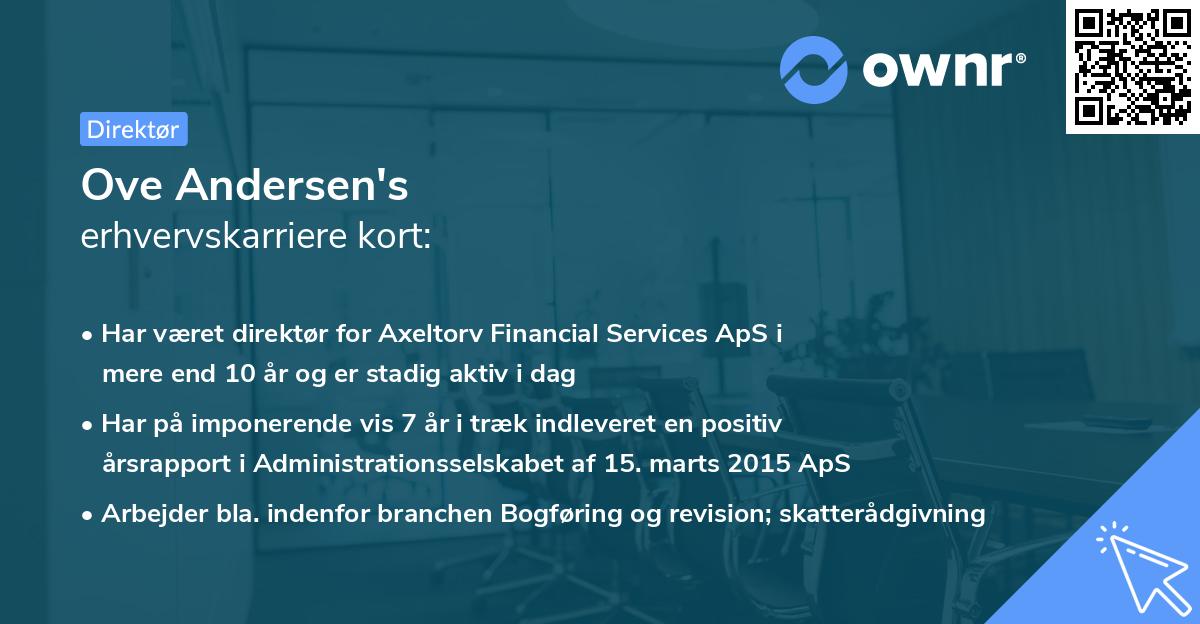 ownr®

Direktør

Ove Andersen's
erhvervskarriere kort:

• Har været direktør for Axeltorv Financial Services ApS i mere end 10 år og er stadig aktiv i dag

• Har på imponerende vis 7 år i træk indleveret en positiv årsrapport i Administrationsselskabet af 15. marts 2015 ApS

• Arbejder bla. indenfor branchen Bogføring og revision; skatterådgivning